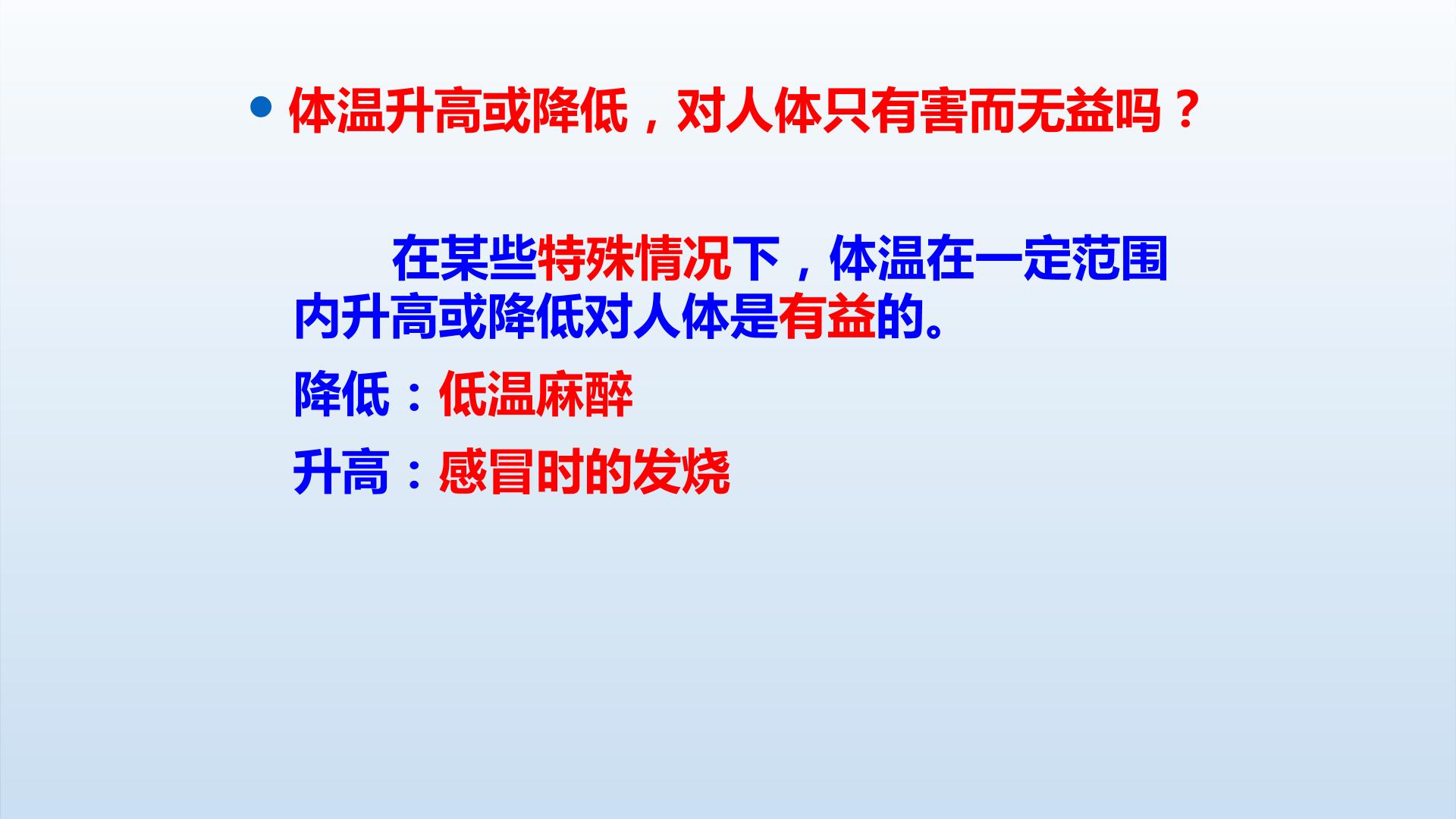 • 体温升高或降低，对人体只有害而无益吗？

在某些特殊情况下，体温在一定范围内升高或降低对人体是有益的。

降低：低温麻醉

升高：感冒时的发烧